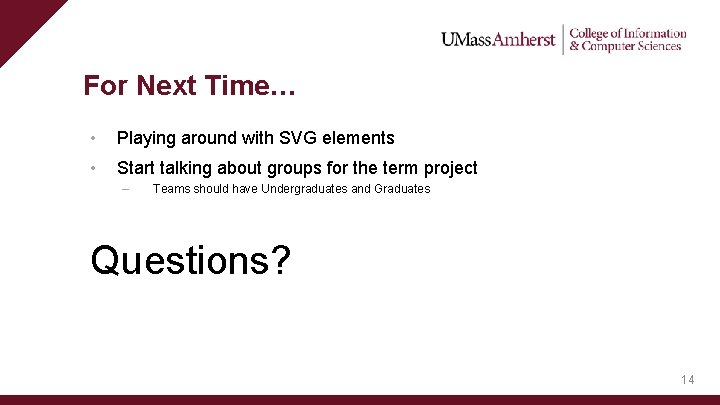 UMassAmherst | College of Information & Computer Sciences

For Next Time…

• Playing around with SVG elements
• Start talking about groups for the term project
– Teams should have Undergraduates and Graduates

Questions?

14